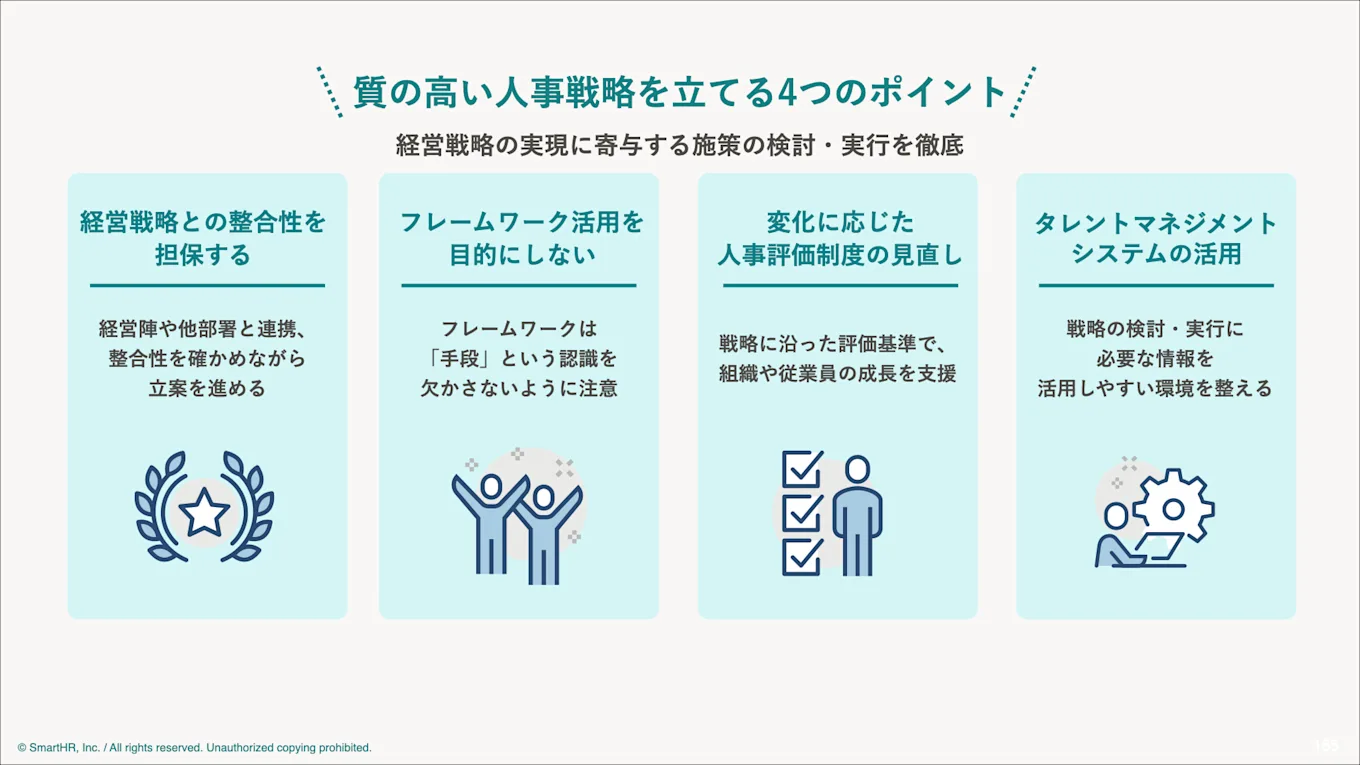 質の高い人事戦略を立てる4つのポイント

経営戦略の実現に寄与する施策の検討・実行を徹底

経営戦略との整合性を担保する

経営陣や他部署と連携、整合性を確かめながら立案を進める

フレームワーク活用を目的にしない

フレームワークは「手段」という認識を欠かさないように注意

変化に応じた人事評価制度の見直し

戦略に沿った評価基準で、組織や従業員の成長を支援

タレントマネジメントシステムの活用

戦略の検討・実行に必要な情報を活用しやすい環境を整える

© SmartHR, Inc. / All rights reserved. Unauthorized copying prohibited.

153